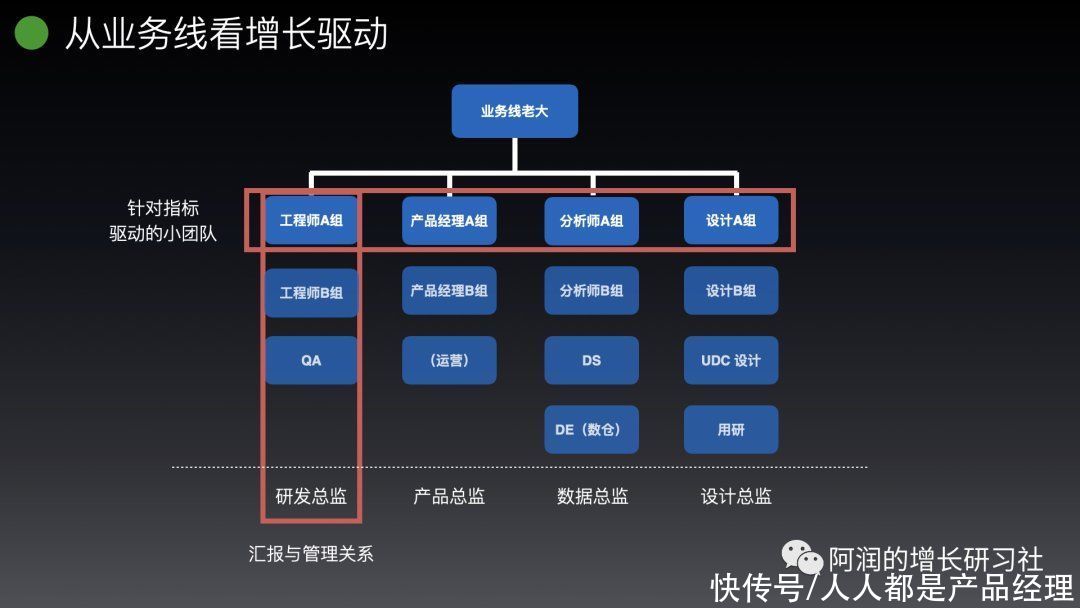 从业务线看增长驱动

业务线老大

针对指标驱动的小团队

工程师A组
产品经理A组
分析师A组
设计A组

工程师B组
产品经理B组
分析师B组
设计B组

QA
（运营）
DS
UDC 设计

DE（数仓）
用研

研发总监
产品总监
数据总监
设计总监

汇报与管理关系

阿润的增长研习社
快传号/人人都是产品经理